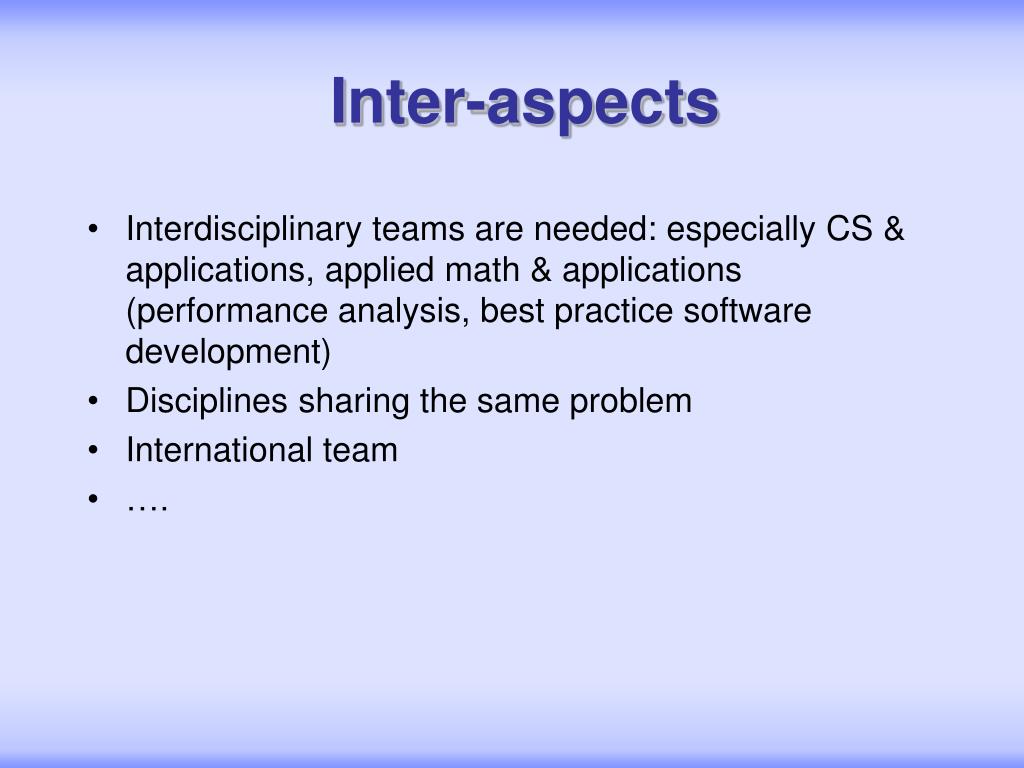 Inter-aspects

• Interdisciplinary teams are needed: especially CS & applications, applied math & applications (performance analysis, best practice software development)
• Disciplines sharing the same problem
• International team
• ….